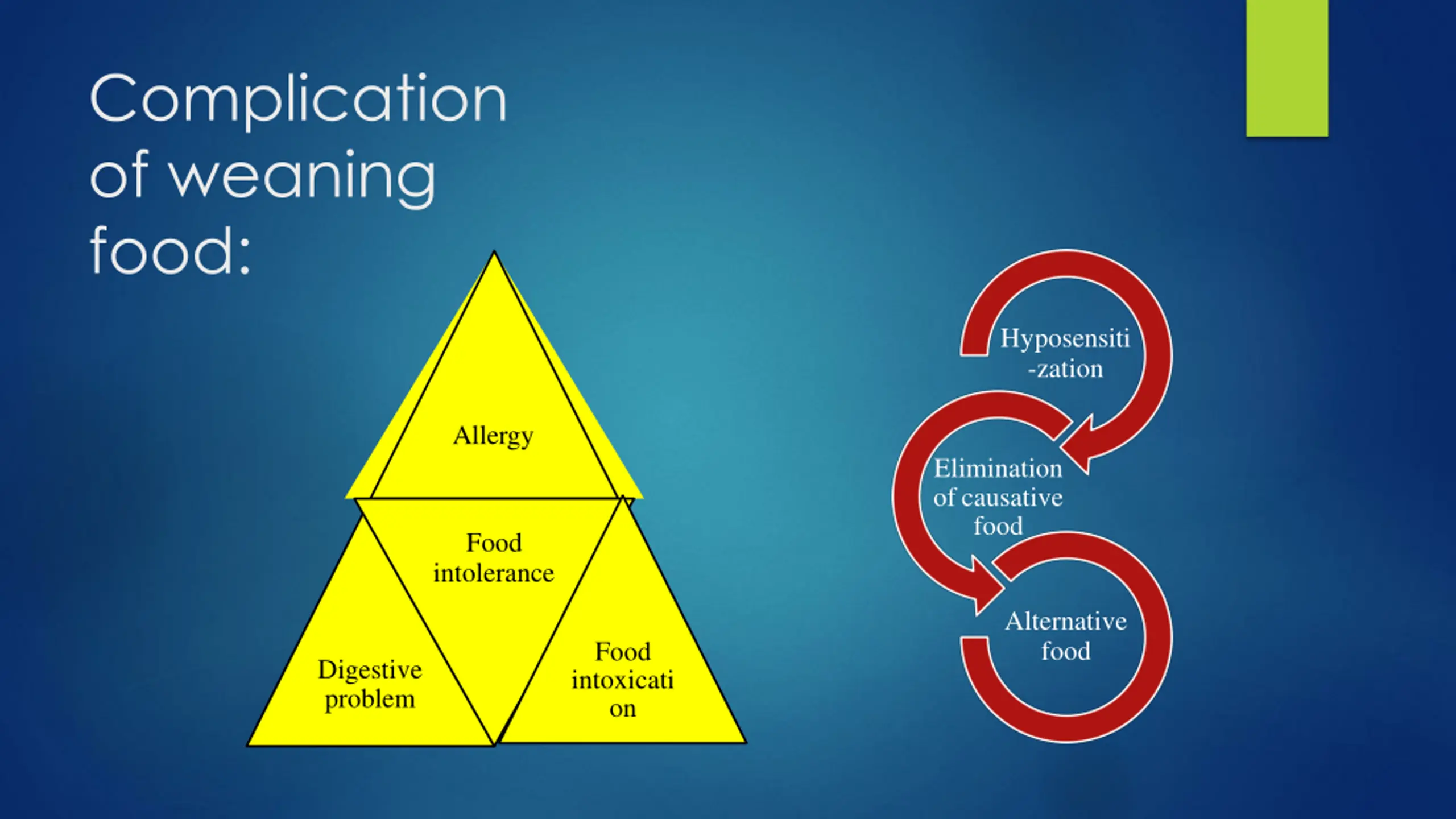 Complication of weaning food:

Allergy

Food intolerance

Digestive problem

Food intoxicati on

Hyposensiti -zation

Elimination of causative food

Alternative food